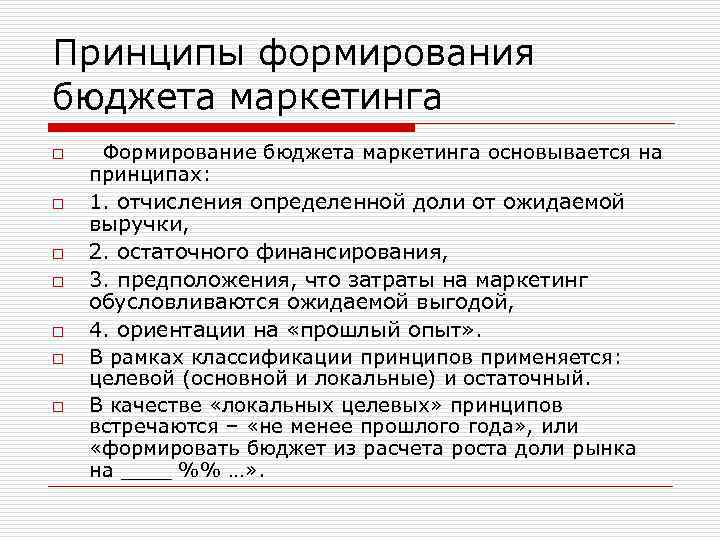 Принципы формирования бюджета маркетинга

Формирование бюджета маркетинга основывается на принципах:

1. отчисления определенной доли от ожидаемой выручки,

2. остаточного финансирования,

3. предположения, что затраты на маркетинг обусловливаются ожидаемой выгодой,

4. ориентации на «прошлый опыт».

В рамках классификации принципов применяется: целевой (основной и локальные) и остаточный.

В качестве «локальных целевых» принципов встречаются – «не менее прошлого года», или «формировать бюджет из расчета роста доли рынка на ____ %% …».